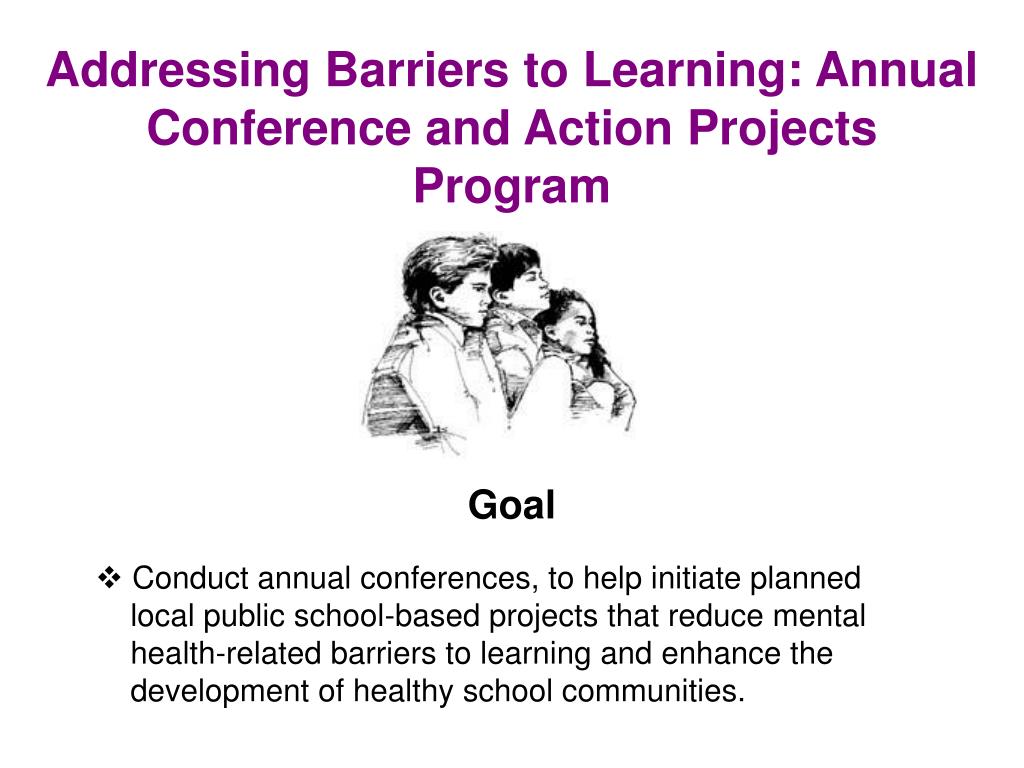 Addressing Barriers to Learning: Annual Conference and Action Projects Program

Goal

❖ Conduct annual conferences, to help initiate planned local public school-based projects that reduce mental health-related barriers to learning and enhance the development of healthy school communities.